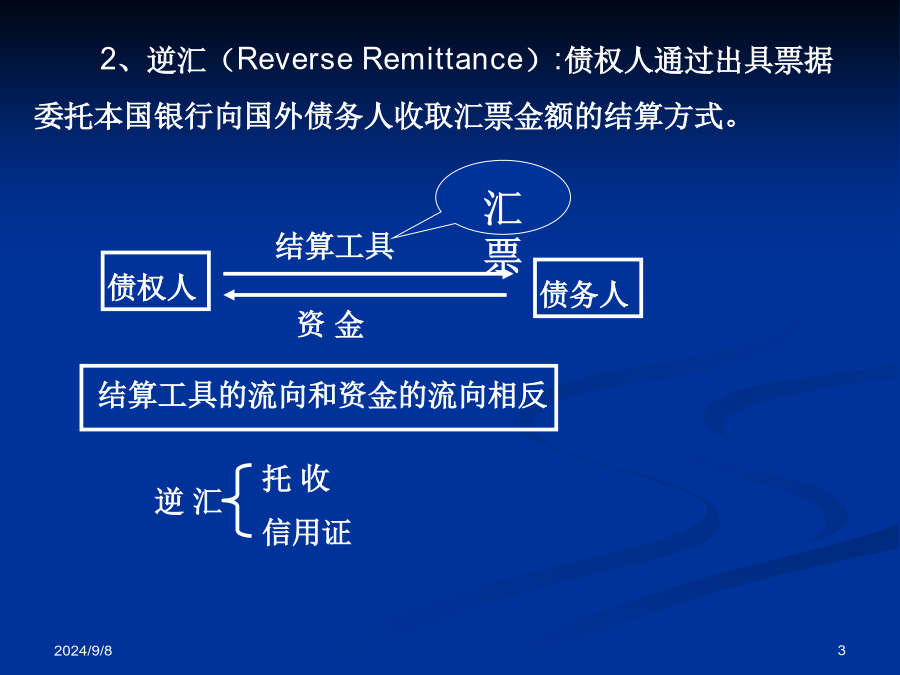 2、逆汇（Reverse Remittance）:债权人通过出具票据委托本国银行向国外债务人收取汇票金额的结算方式。

汇票

结算工具

债权人

债务人

资 金

结算工具的流向和资金的流向相反

逆 汇

托 收

信用证

2024/9/8

3